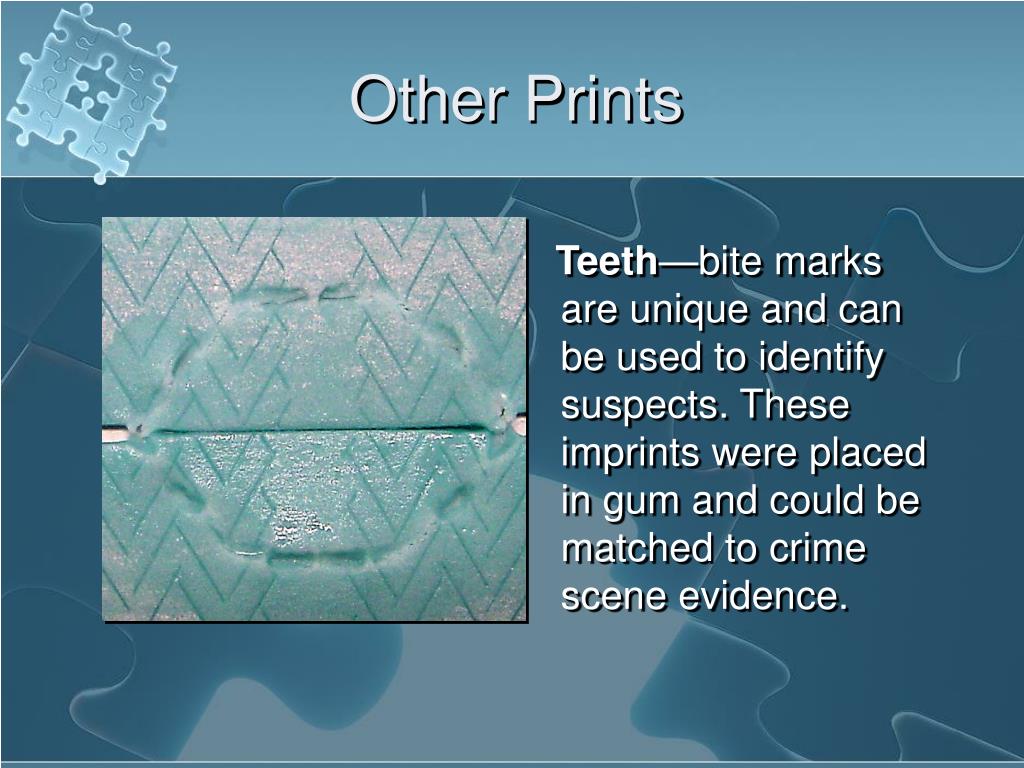 Other Prints

Teeth—bite marks are unique and can be used to identify suspects. These imprints were placed in gum and could be matched to crime scene evidence.